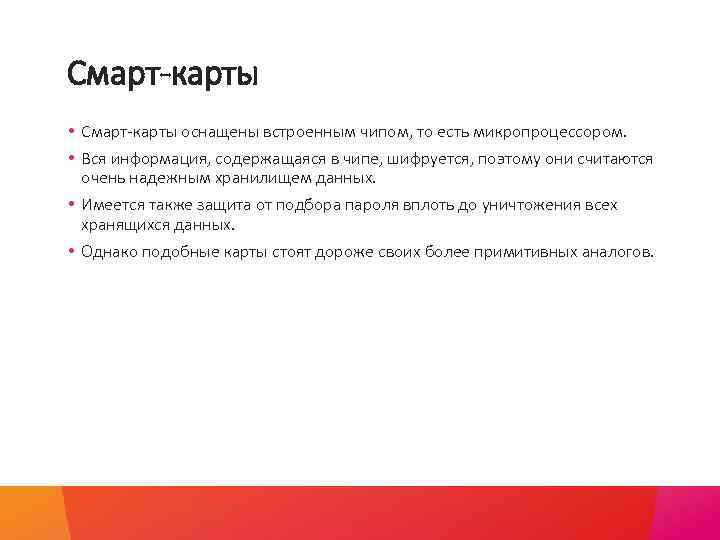 Смарт-карты

• Смарт-карты оснащены встроенным чипом, то есть микропроцессором.

• Вся информация, содержащаяся в чипе, шифруется, поэтому они считаются очень надежным хранилищем данных.

• Имеется также защита от подбора пароля вплоть до уничтожения всех хранящихся данных.

• Однако подобные карты стоят дороже своих более примитивных аналогов.